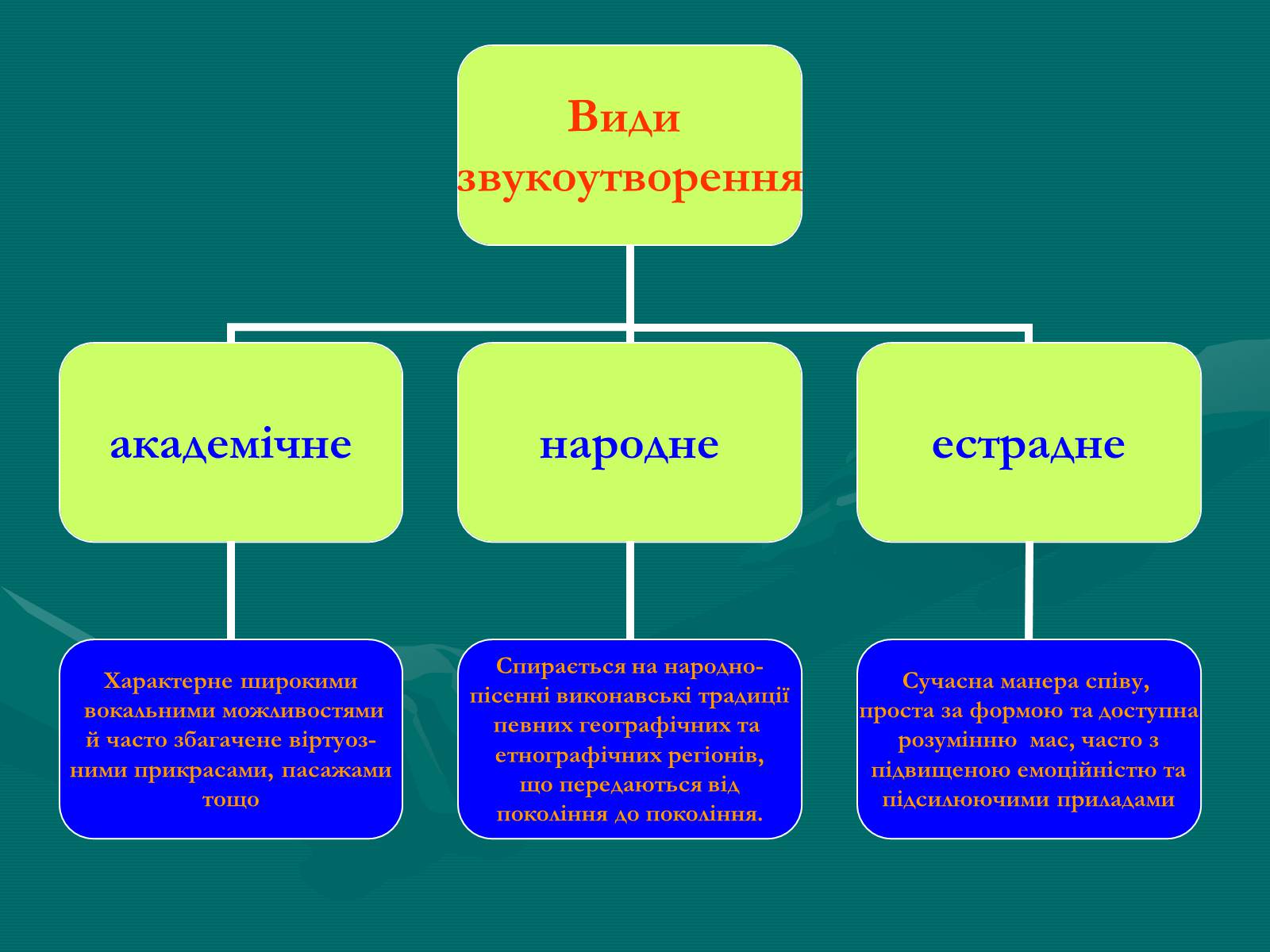 Види звукоутворення

академічне

народне

естрадне

Характерне широкими вокальними можливостями й часто збагачене віртуозними прикрасами, пасажами тощо

Спирається на народно-пісенні виконавські традиції певних географічних та етнографічних регіонів, що передаються від покоління до покоління.

Сучасна манера співу, проста за формою та доступна розумінню мас, часто з підвищеною емоційністю та підсилюючими приладами